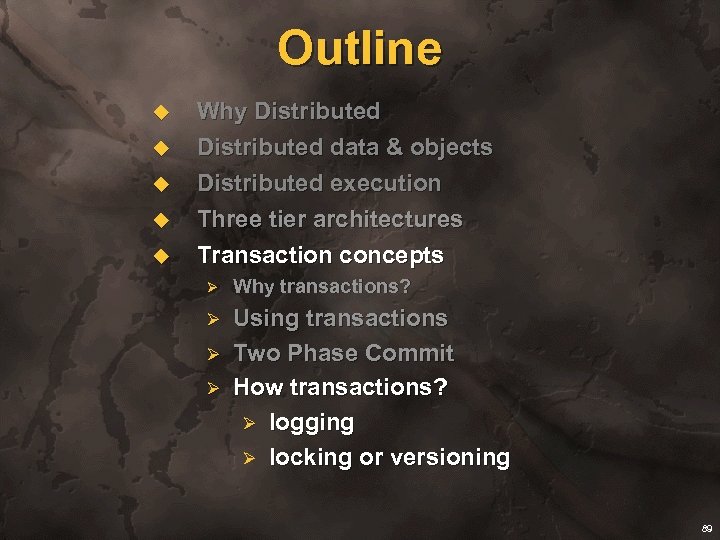 Outline

◆ Why Distributed
◆ Distributed data & objects
◆ Distributed execution
◆ Three tier architectures
◆ Transaction concepts
  ➢ Why transactions?
  ➢ Using transactions
  ➢ Two Phase Commit
  ➢ How transactions?
    ➢ logging
    ➢ locking or versioning

89